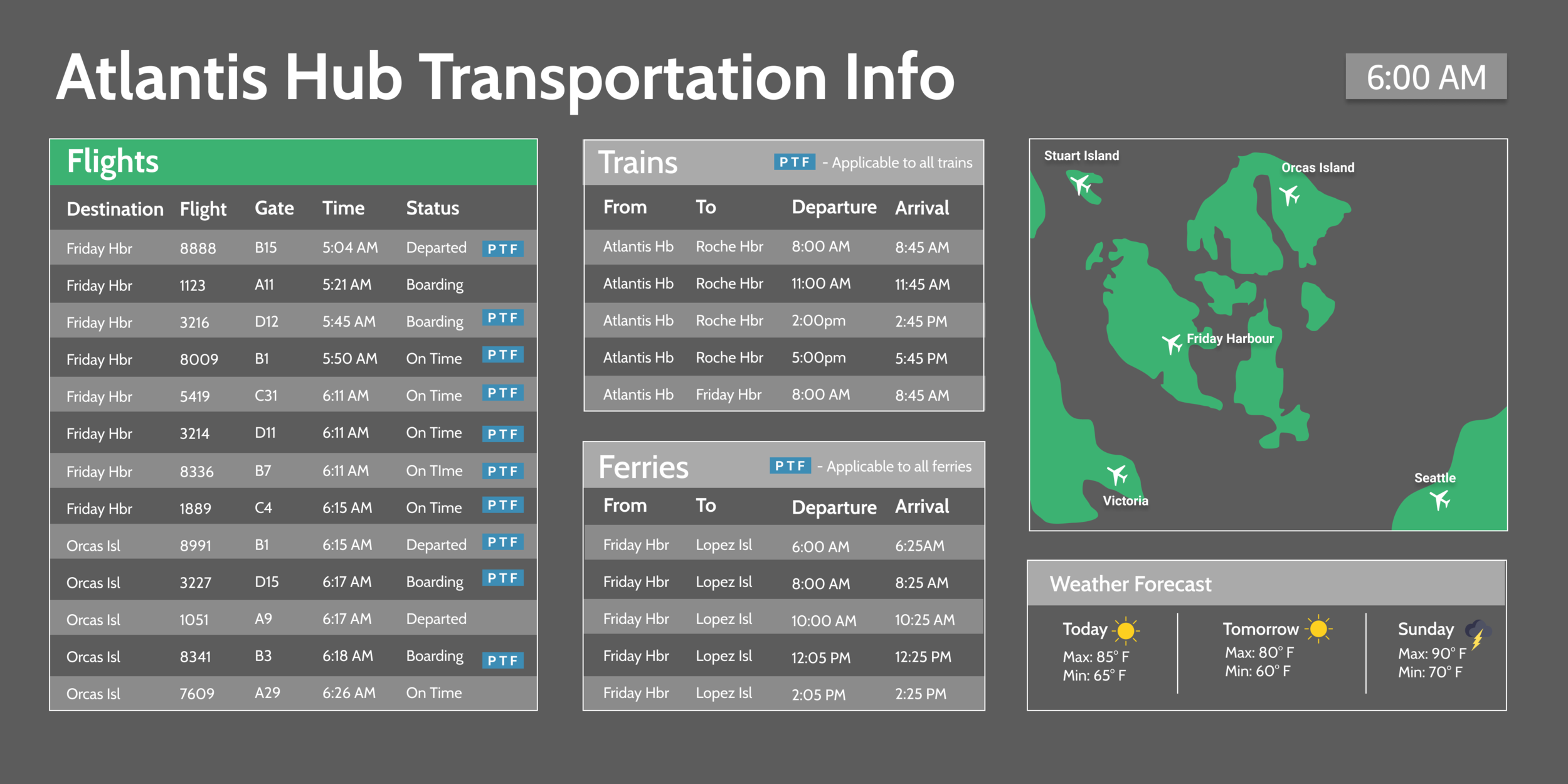 Atlantis Hub Transportation Info

6:00 AM

Flights

| Destination | Flight | Gate | Time | Status | |
|---|---|---|---|---|---|
| Friday Hbr | 8888 | B15 | 5:04 AM | Departed | PTF |
| Friday Hbr | 1123 | A11 | 5:21 AM | Boarding | |
| Friday Hbr | 3216 | D12 | 5:45 AM | Boarding | PTF |
| Friday Hbr | 8009 | B1 | 5:50 AM | On Time | PTF |
| Friday Hbr | 5419 | C31 | 6:11 AM | On Time | PTF |
| Friday Hbr | 3214 | D11 | 6:11 AM | On Time | PTF |
| Friday Hbr | 8336 | B7 | 6:11 AM | On TIme | PTF |
| Friday Hbr | 1889 | C4 | 6:15 AM | On Time | PTF |
| Orcas Isl | 8991 | B1 | 6:15 AM | Departed | PTF |
| Orcas Isl | 3227 | D15 | 6:17 AM | Boarding | PTF |
| Orcas Isl | 1051 | A9 | 6:17 AM | Departed | |
| Orcas Isl | 8341 | B3 | 6:18 AM | Boarding | PTF |
| Orcas Isl | 7609 | A29 | 6:26 AM | On Time | |

Trains PTF - Applicable to all trains

| From | To | Departure | Arrival |
|---|---|---|---|
| Atlantis Hb | Roche Hbr | 8:00 AM | 8:45 AM |
| Atlantis Hb | Roche Hbr | 11:00 AM | 11:45 AM |
| Atlantis Hb | Roche Hbr | 2:00pm | 2:45 PM |
| Atlantis Hb | Roche Hbr | 5:00pm | 5:45 PM |
| Atlantis Hb | Friday Hbr | 8:00 AM | 8:45 AM |

Ferries PTF - Applicable to all ferries

| From | To | Departure | Arrival |
|---|---|---|---|
| Friday Hbr | Lopez Isl | 6:00 AM | 6:25AM |
| Friday Hbr | Lopez Isl | 8:00 AM | 8:25 AM |
| Friday Hbr | Lopez Isl | 10:00 AM | 10:25 AM |
| Friday Hbr | Lopez Isl | 12:05 PM | 12:25 PM |
| Friday Hbr | Lopez Isl | 2:05 PM | 2:25 PM |

Stuart Island
Orcas Island
Friday Harbour
Victoria
Seattle

Weather Forecast

Today
Max: 85° F
Min: 65° F

Tomorrow
Max: 80° F
Min: 60° F

Sunday
Max: 90° F
Min: 70° F